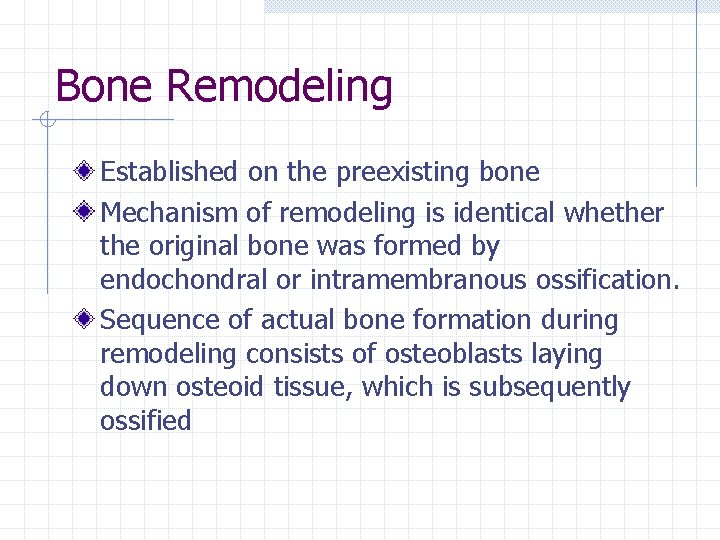 Bone Remodeling

Established on the preexisting bone

Mechanism of remodeling is identical whether the original bone was formed by endochondral or intramembranous ossification.

Sequence of actual bone formation during remodeling consists of osteoblasts laying down osteoid tissue, which is subsequently ossified